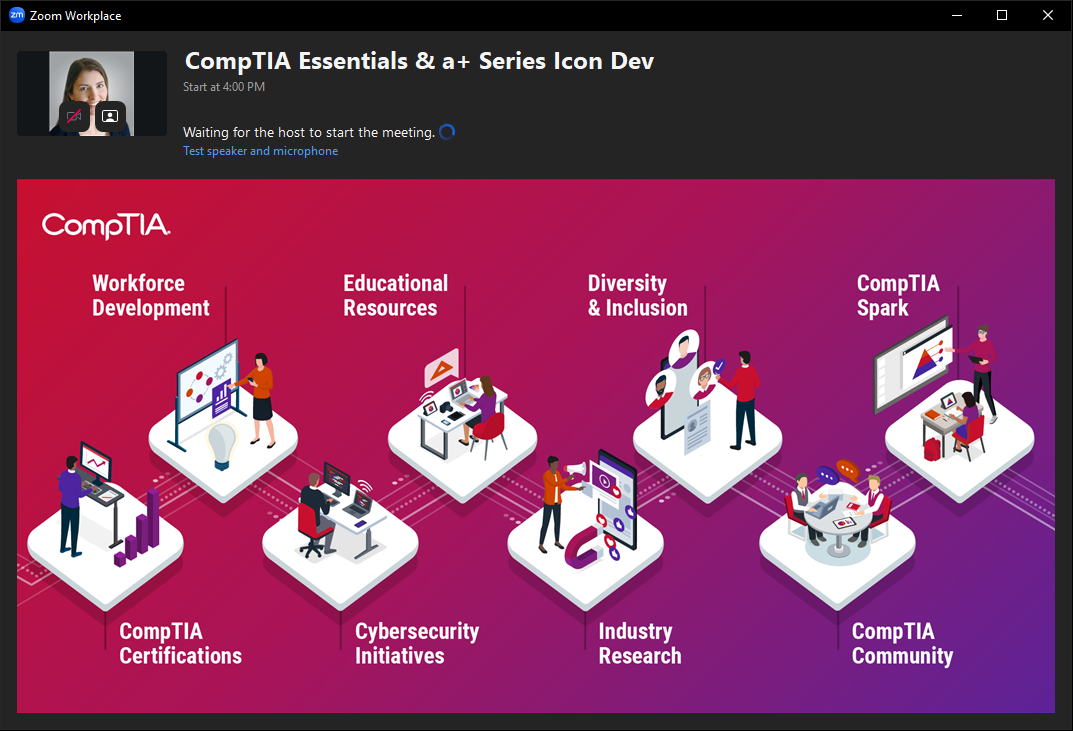 zm Zoom Workplace

CompTIA Essentials & a+ Series Icon Dev

Start at 4:00 PM

Waiting for the host to start the meeting.

Test speaker and microphone

CompTIA.

Workforce Development

Educational Resources

Diversity & Inclusion

CompTIA Spark

CompTIA Certifications

Cybersecurity Initiatives

Industry Research

CompTIA Community